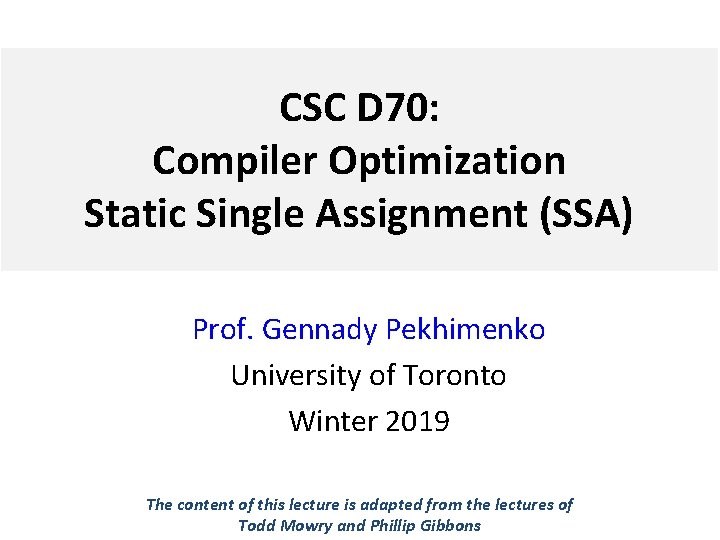 CSC D70:
Compiler Optimization
Static Single Assignment (SSA)

Prof. Gennady Pekhimenko
University of Toronto
Winter 2019

The content of this lecture is adapted from the lectures of Todd Mowry and Phillip Gibbons